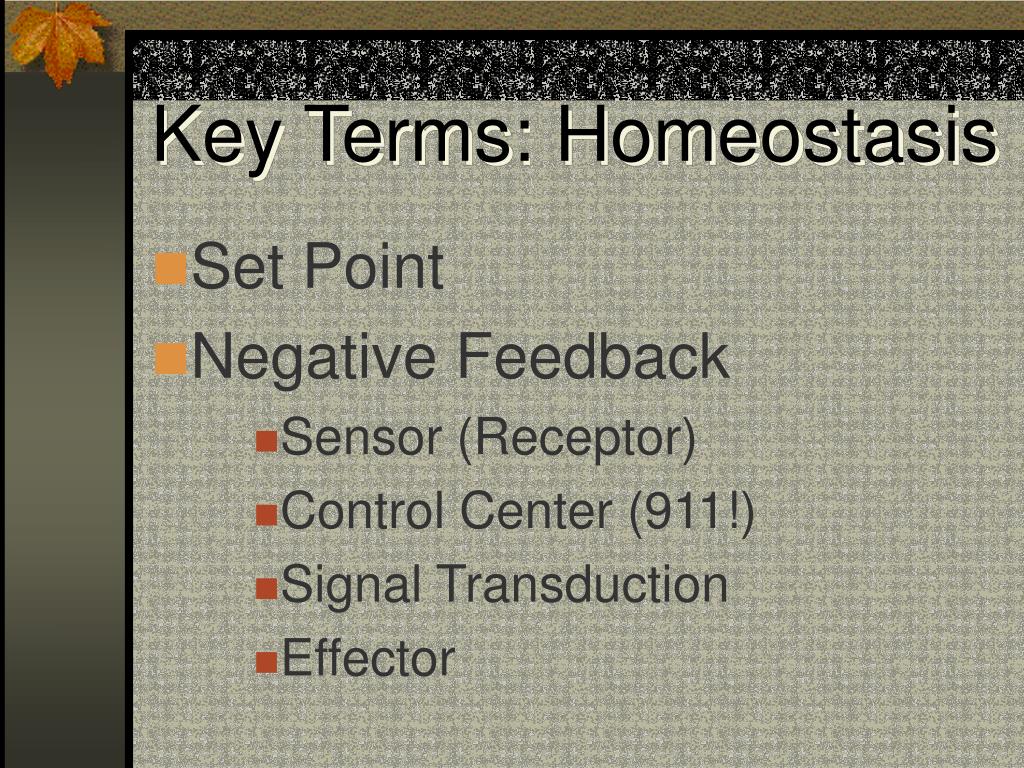 Key Terms: Homeostasis

Set Point

Negative Feedback

Sensor (Receptor)

Control Center (911!)

Signal Transduction

Effector